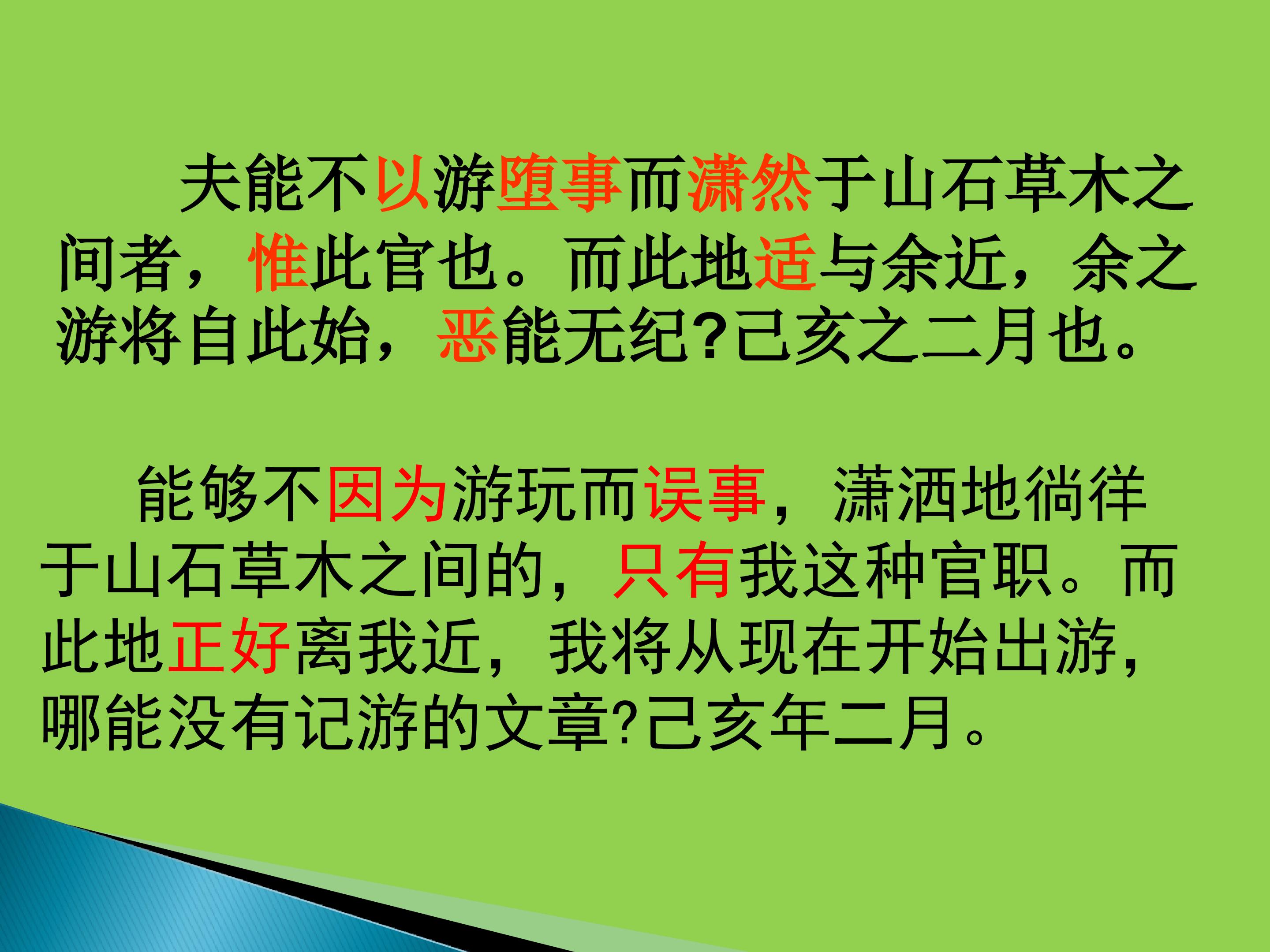 夫能不以游堕事而潇然于山石草木之间者，惟此官也。而此地适与余近，余之游将自此始，恶能无纪?己亥之二月也。

能够不因为游玩而误事，潇洒地徜徉于山石草木之间的，只有我这种官职。而此地正好离我近，我将从现在开始出游，哪能没有记游的文章?己亥年二月。